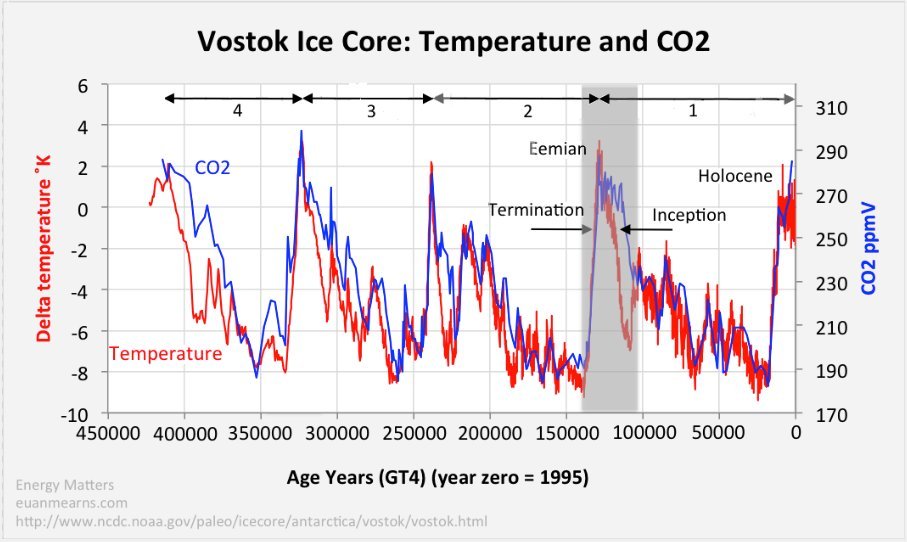 Vostok Ice Core: Temperature and CO2

Delta temperature °K

6
4
2
0
-2
-4
-6
-8
-10

4
3
2
1

CO2
Temperature
Eemian
Termination
Inception
Holocene

310
290
270
250
230
210
190
170

CO2 ppmV

450000 400000 350000 300000 250000 200000 150000 100000 50000 0

Age Years (GT4) (year zero = 1995)

Energy Matters
euanmearns.com
http://www.ncdc.noaa.gov/paleo/icecore/antarctica/vostok/vostok.html